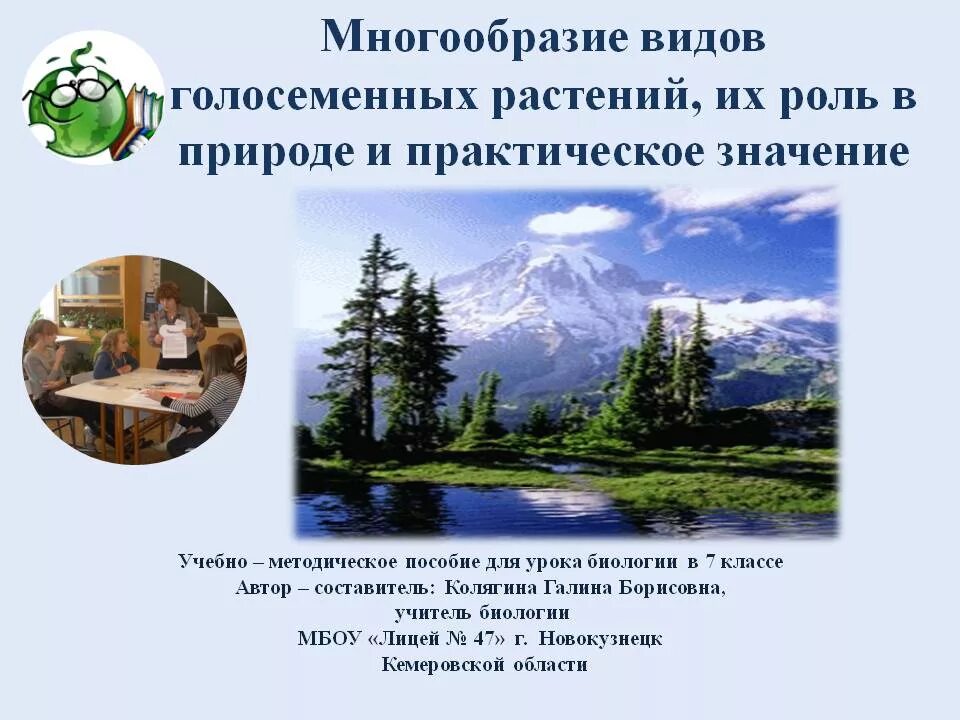 Многообразие видов голосеменных растений, их роль в природе и практическое значение

Учебно – методическое пособие для урока биологии в 7 классе
Автор – составитель: Колягина Галина Борисовна,
учитель биологии
МБОУ «Лицей № 47» г. Новокузнецк
Кемеровской области